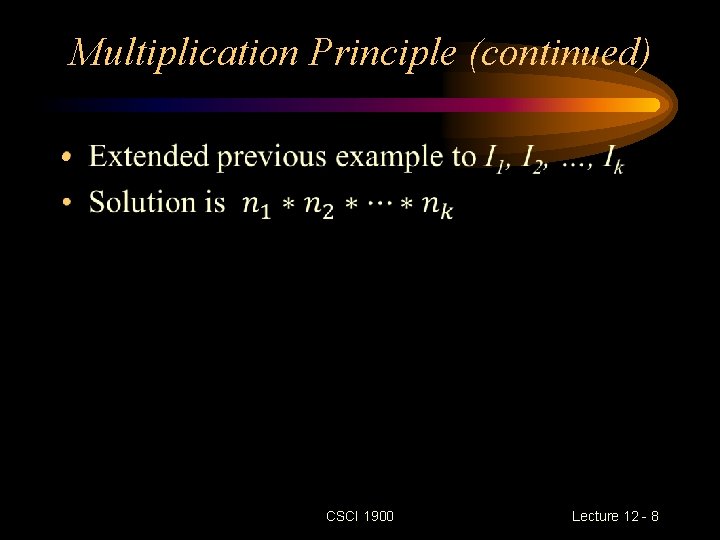 Multiplication Principle (continued)

• Extended previous example to $I_1, I_2, \ldots, I_k$
• Solution is $n_1 * n_2 * \cdots * n_k$

CSCI 1900

Lecture 12 - 8